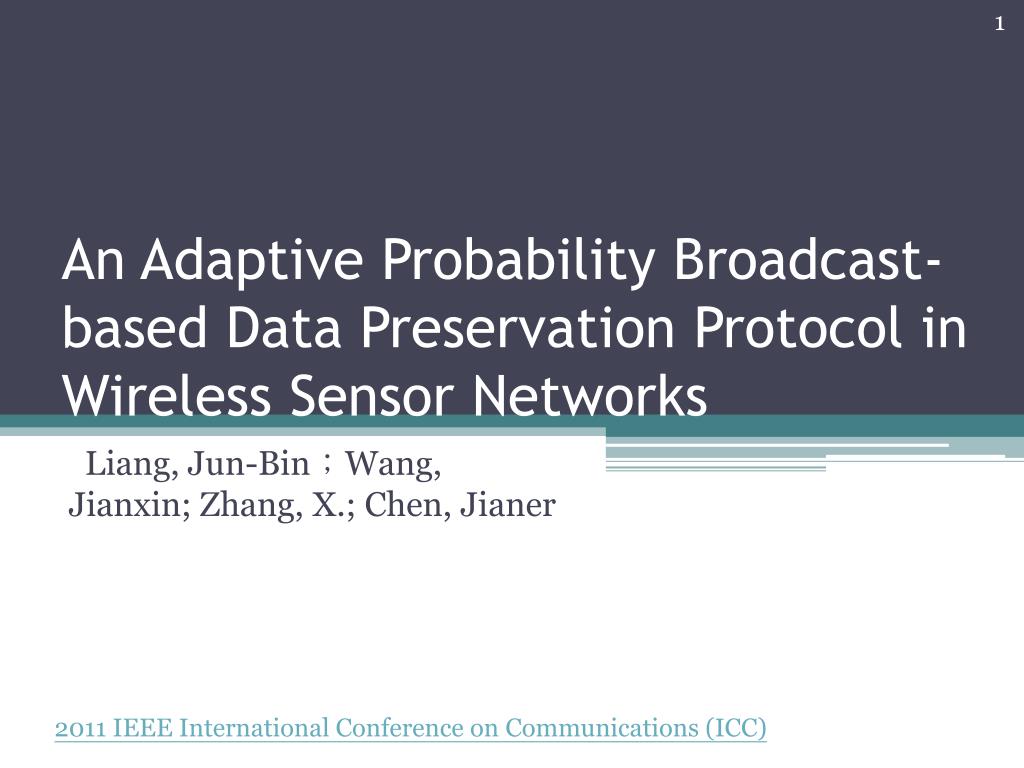 1

An Adaptive Probability Broadcast-based Data Preservation Protocol in Wireless Sensor Networks

Liang, Jun-Bin；Wang, Jianxin; Zhang, X.; Chen, Jianer

2011 IEEE International Conference on Communications (ICC)